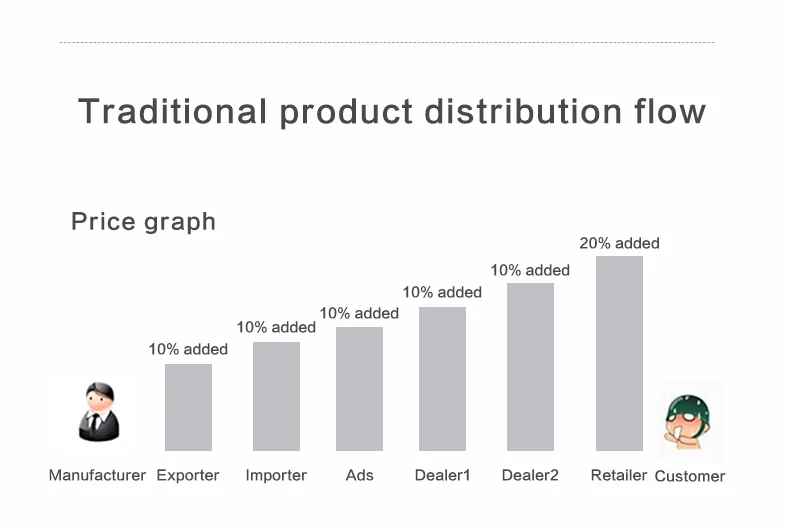 Traditional product distribution flow

Price graph

10% added

10% added

10% added

10% added

10% added

20% added

Manufacturer Exporter Importer Ads Dealer1 Dealer2 Retailer Customer